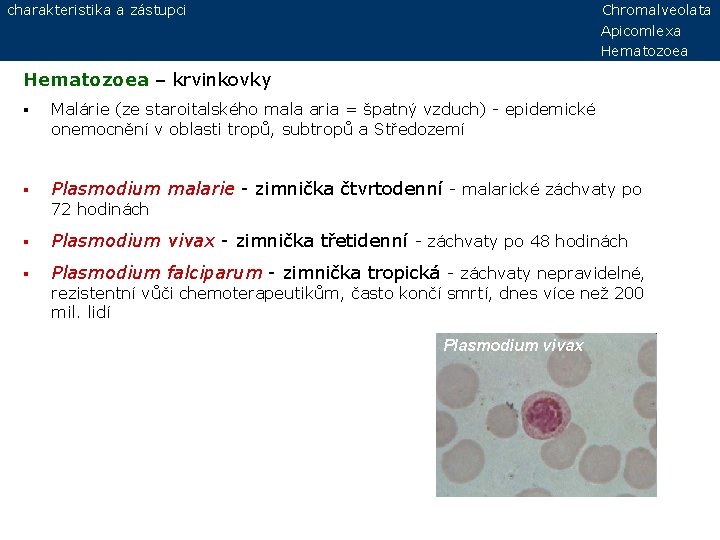 charakteristika a zástupci

Chromalveolata
Apicomlexa
Hematozoea

Hematozoea – krvinkovky

▪ Malárie (ze staroitalského mala aria = špatný vzduch) - epidemické onemocnění v oblasti tropů, subtropů a Středozemí

▪ Plasmodium malarie - zimnička čtvrtodenní - malarické záchvaty po 72 hodinách

▪ Plasmodium vivax - zimnička třetidenní - záchvaty po 48 hodinách

▪ Plasmodium falciparum - zimnička tropická - záchvaty nepravidelné, rezistentní vůči chemoterapeutikům, často končí smrtí, dnes více než 200 mil. lidí

Plasmodium vivax